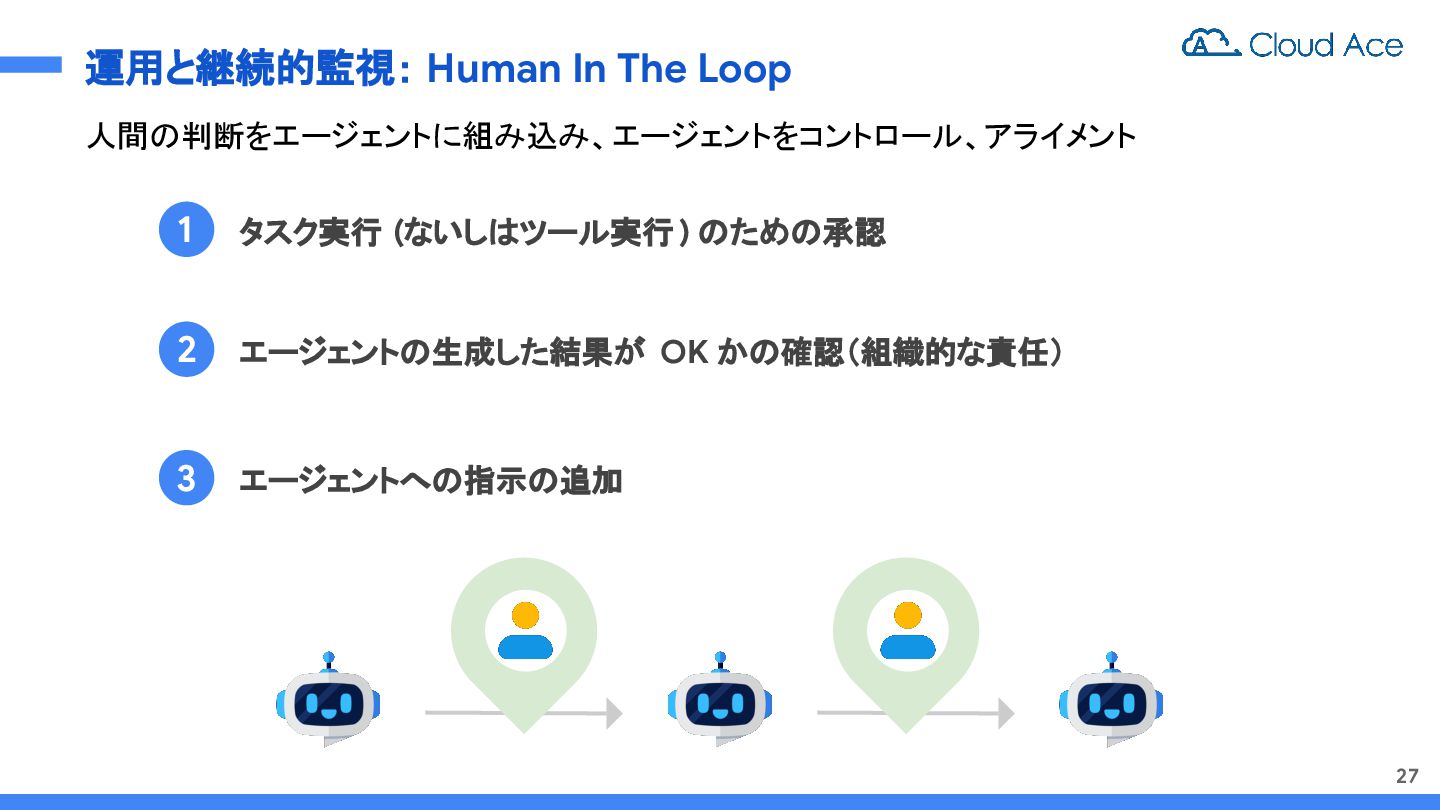 運用と継続的監視: Human In The Loop

Cloud Ace

人間の判断をエージェントに組み込み、エージェントをコントロール、アライメント

1 タスク実行 (ないしはツール実行) のための承認

2 エージェントの生成した結果が OK かの確認（組織的な責任）

3 エージェントへの指示の追加

27